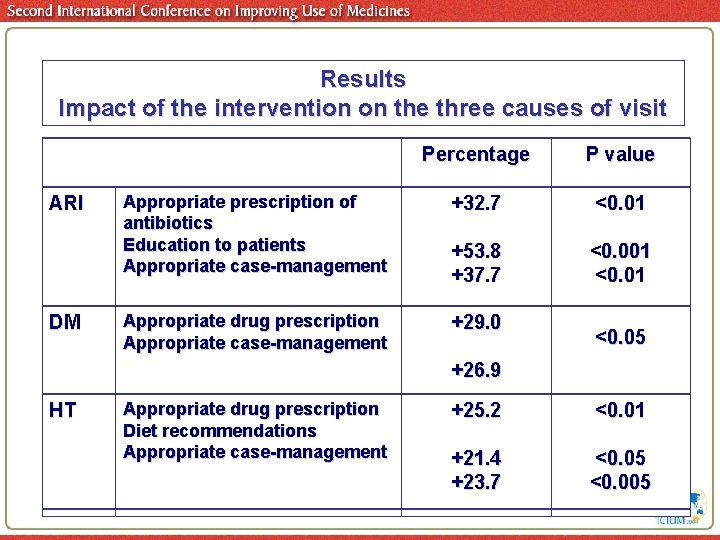 Second International Conference on Improving Use of Medicines

Results
Impact of the intervention on the three causes of visit

| | | Percentage | P value |
|---|---|---|---|
| ARI | Appropriate prescription of antibiotics<br>Education to patients<br>Appropriate case-management | +32.7<br>+53.8<br>+37.7 | <0.01<br><0.001<br><0.01 |
| DM | Appropriate drug prescription<br>Appropriate case-management | +29.0<br>+26.9 | <0.05 |
| HT | Appropriate drug prescription<br>Diet recommendations<br>Appropriate case-management | +25.2<br>+21.4<br>+23.7 | <0.01<br><0.05<br><0.005 |

ICIUM 2004